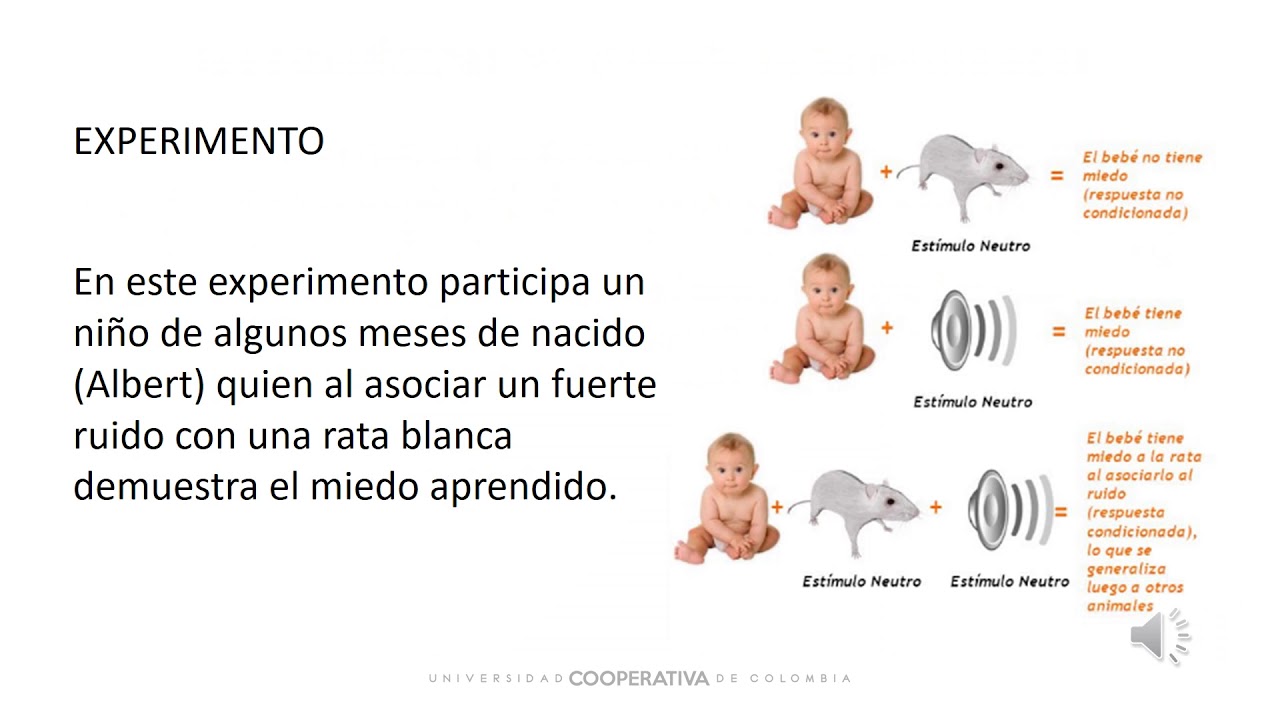 EXPERIMENTO

En este experimento participa un niño de algunos meses de nacido (Albert) quien al asociar un fuerte ruido con una rata blanca demuestra el miedo aprendido.

+ = El bebé no tiene miedo (respuesta no condicionada)

Estímulo Neutro

+ = El bebé tiene miedo (respuesta no condicionada)

Estímulo Neutro

+ + = El bebé tiene miedo a la rata al asociarlo al ruido (respuesta condicionada), lo que se generaliza luego a otros animales

Estímulo Neutro Estímulo Neutro

UNIVERSIDAD COOPERATIVA DE COLOMBIA